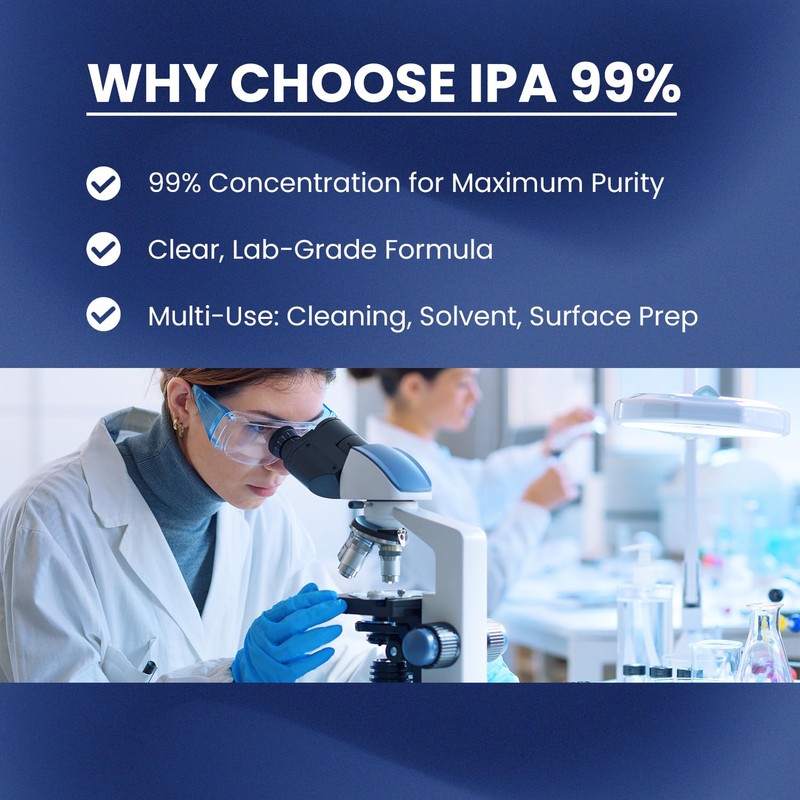 WHY CHOOSE IPA 99%

99% Concentration for Maximum Purity

Clear, Lab-Grade Formula

Multi-Use: Cleaning, Solvent, Surface Prep